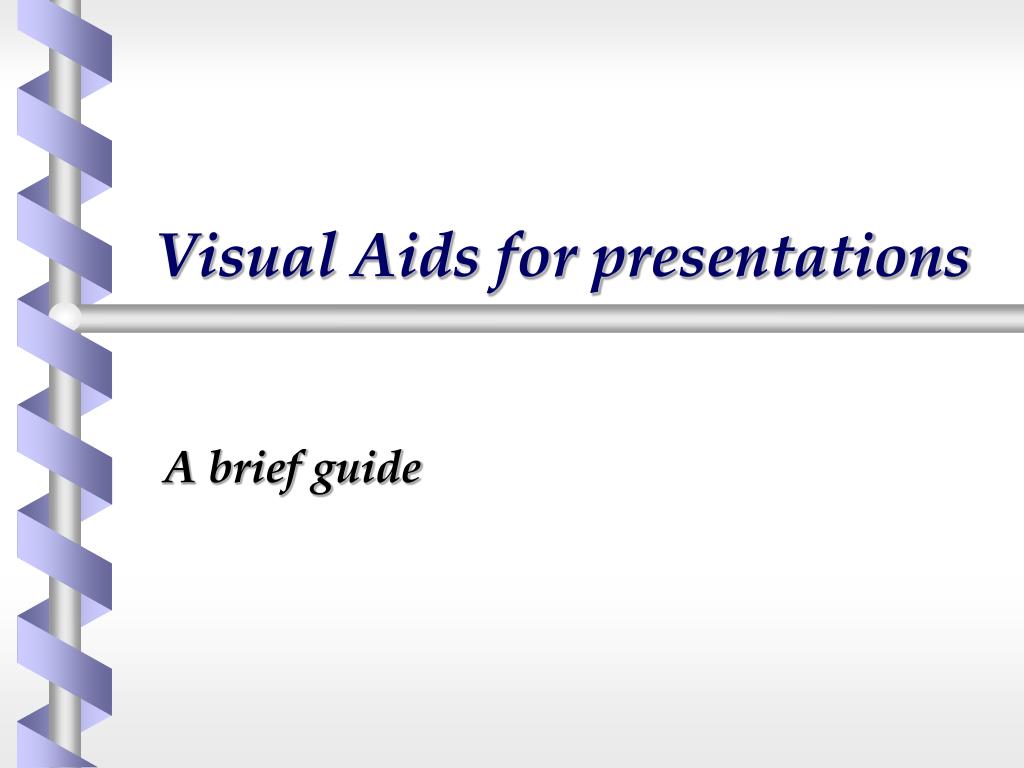 Visual Aids for presentations

A brief guide